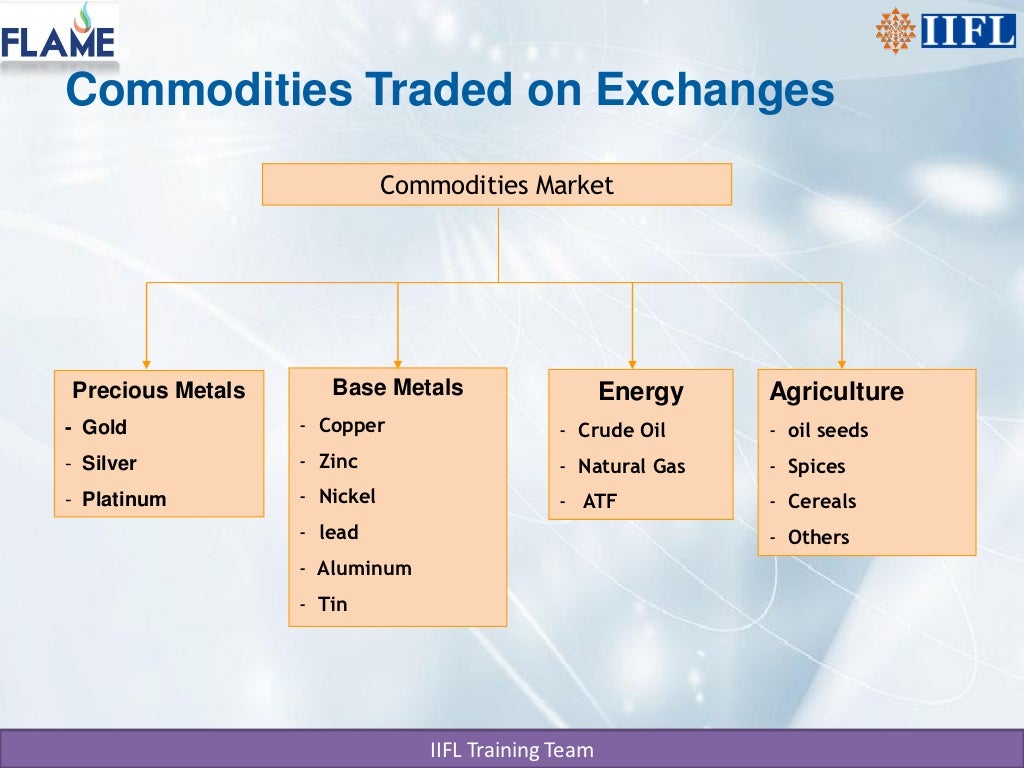 FLAME

IIFL

Commodities Traded on Exchanges

Commodities Market

Precious Metals
- Gold
- Silver
- Platinum

Base Metals
- Copper
- Zinc
- Nickel
- lead
- Aluminum
- Tin

Energy
- Crude Oil
- Natural Gas
- ATF

Agriculture
- oil seeds
- Spices
- Cereals
- Others

IIFL Training Team